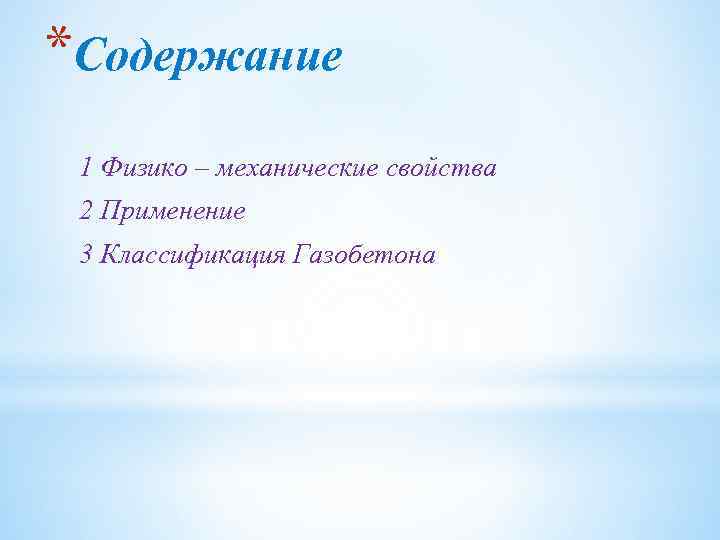 *Содержание

1 Физико – механические свойства

2 Применение

3 Классификация Газобетона